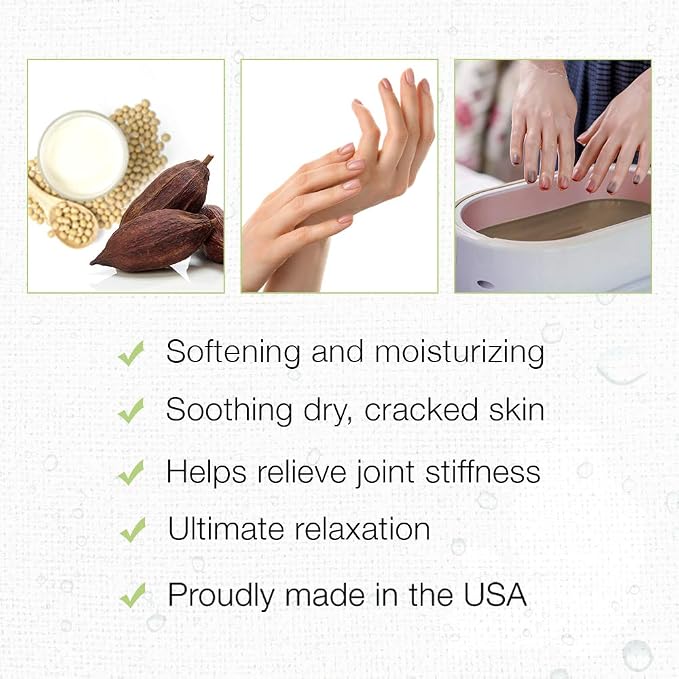 ✓ Softening and moisturizing
✓ Soothing dry, cracked skin
✓ Helps relieve joint stiffness
✓ Ultimate relaxation
✓ Proudly made in the USA